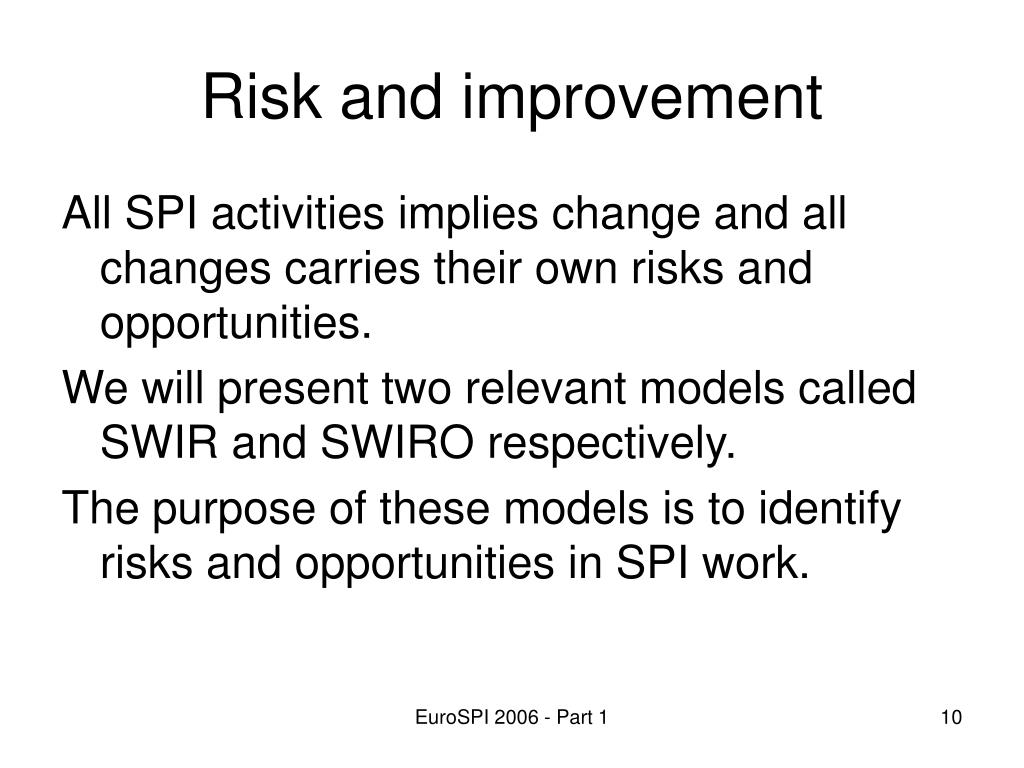 Risk and improvement

All SPI activities implies change and all changes carries their own risks and opportunities.

We will present two relevant models called SWIR and SWIRO respectively.

The purpose of these models is to identify risks and opportunities in SPI work.

EuroSPI 2006 - Part 1

10